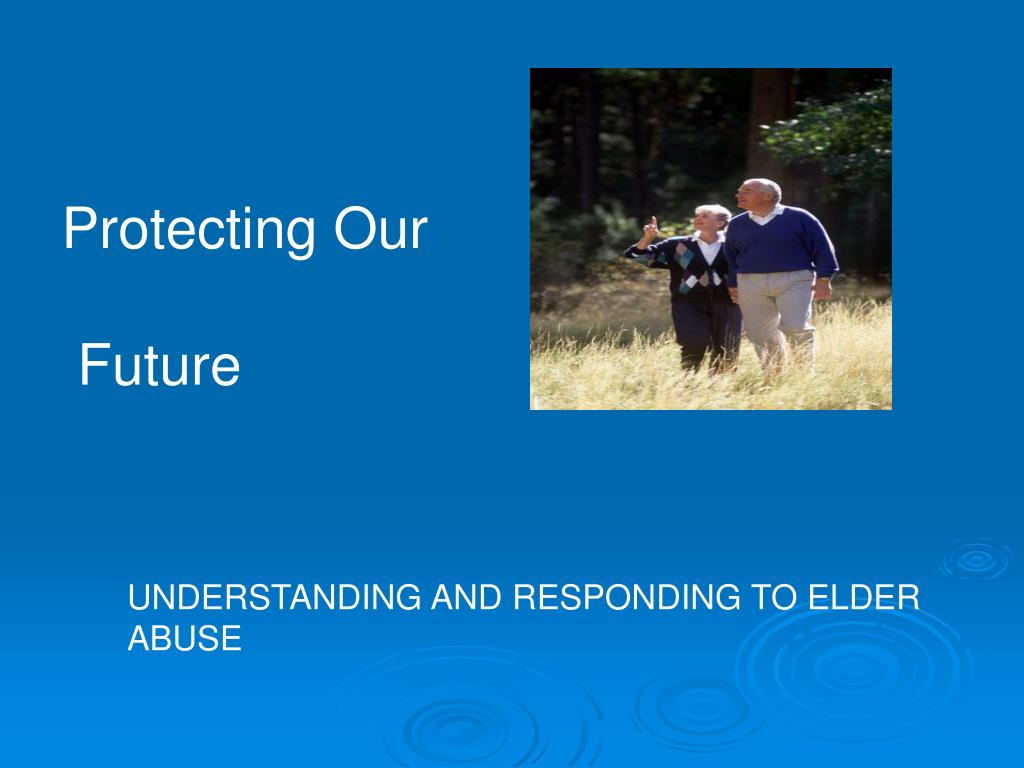 Protecting Our

Future

UNDERSTANDING AND RESPONDING TO ELDER ABUSE